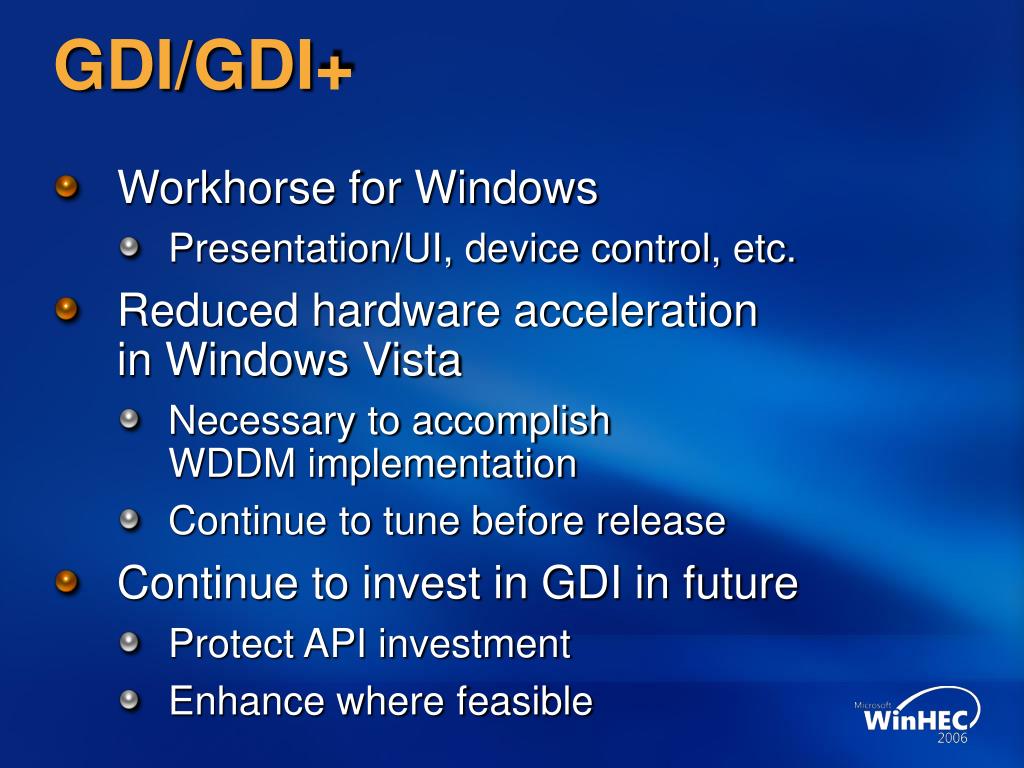 GDI/GDI+

Workhorse for Windows

Presentation/UI, device control, etc.

Reduced hardware acceleration in Windows Vista

Necessary to accomplish WDDM implementation

Continue to tune before release

Continue to invest in GDI in future

Protect API investment

Enhance where feasible

Microsoft WinHEC 2006